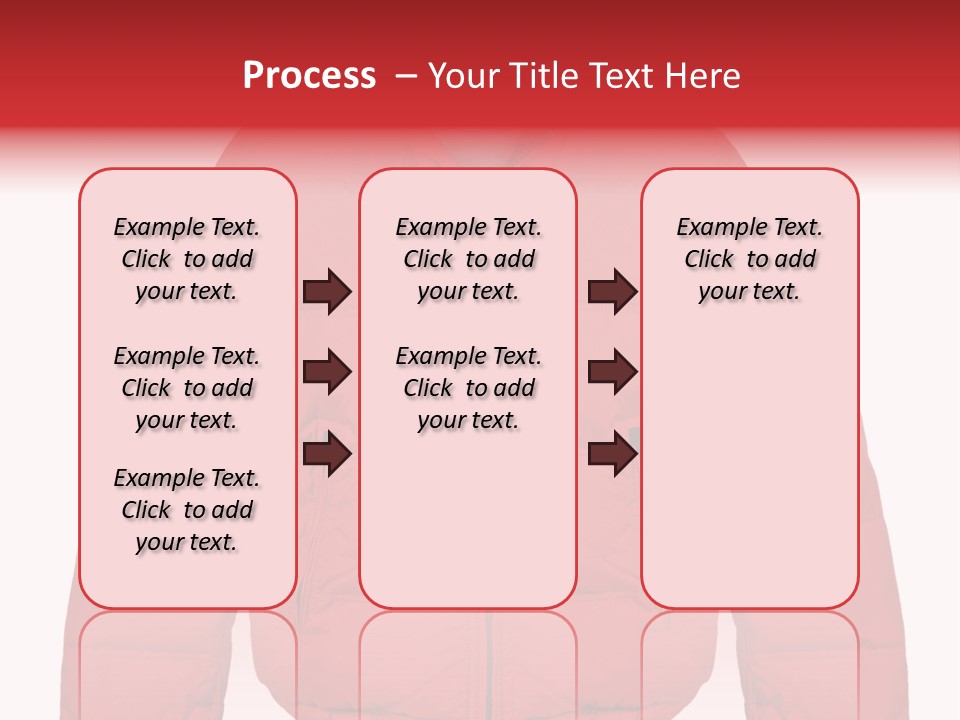 Process – Your Title Text Here

Example Text. Click to add your text.

Example Text. Click to add your text.

Example Text. Click to add your text.

Example Text. Click to add your text.

Example Text. Click to add your text.

Example Text. Click to add your text.